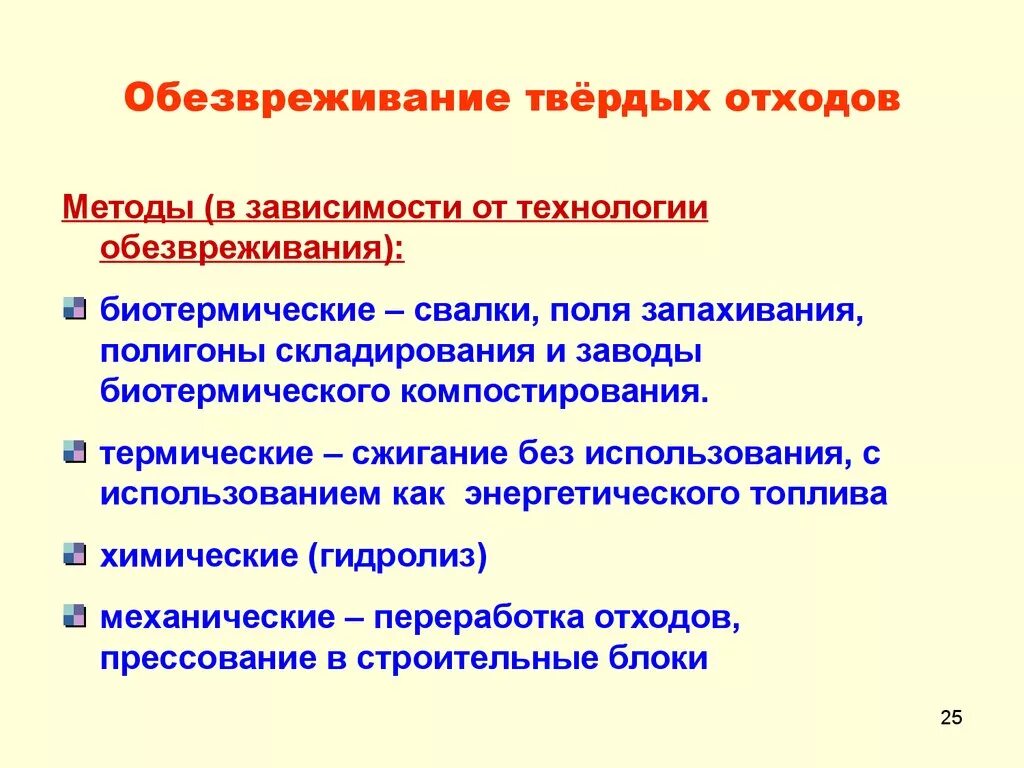 Обезвреживание твёрдых отходов

Методы (в зависимости от технологии обезвреживания):

биотермические – свалки, поля запахивания, полигоны складирования и заводы биотермического компостирования.

термические – сжигание без использования, с использованием как энергетического топлива

химические (гидролиз)

механические – переработка отходов, прессование в строительные блоки

25